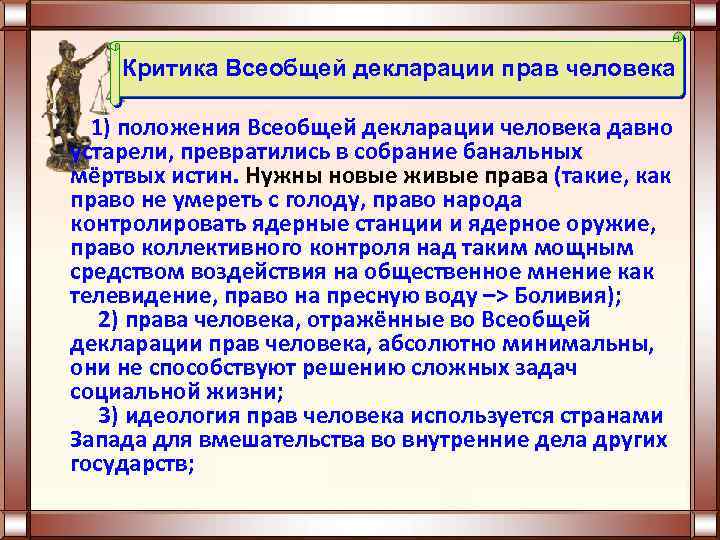 Критика Всеобщей декларации прав человека

1) положения Всеобщей декларации человека давно устарели, превратились в собрание банальных мёртвых истин. Нужны новые живые права (такие, как право не умереть с голоду, право народа контролировать ядерные станции и ядерное оружие, право коллективного контроля над таким мощным средством воздействия на общественное мнение как телевидение, право на пресную воду –> Боливия);

2) права человека, отражённые во Всеобщей декларации прав человека, абсолютно минимальны, они не способствуют решению сложных задач социальной жизни;

3) идеология прав человека используется странами Запада для вмешательства во внутренние дела других государств;